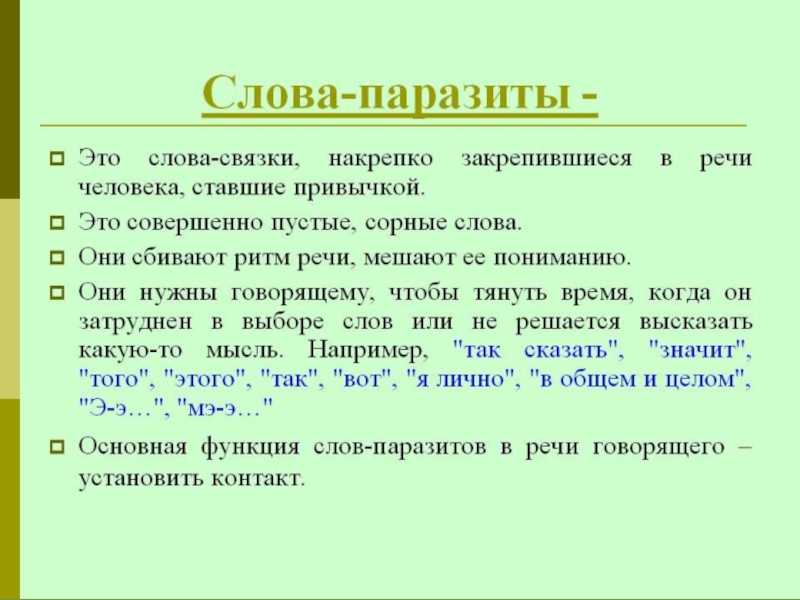 Слова-паразиты -

Это слова-связки, накрепко закрепившиеся в речи человека, ставшие привычкой.

Это совершенно пустые, сорные слова.

Они сбивают ритм речи, мешают ее пониманию.

Они нужны говорящему, чтобы тянуть время, когда он затруднен в выборе слов или не решается высказать какую-то мысль. Например, "так сказать", "значит", "того", "этого", "так", "вот", "я лично", "в общем и целом", "Э-э…", "мэ-э…"

Основная функция слов-паразитов в речи говорящего – установить контакт.